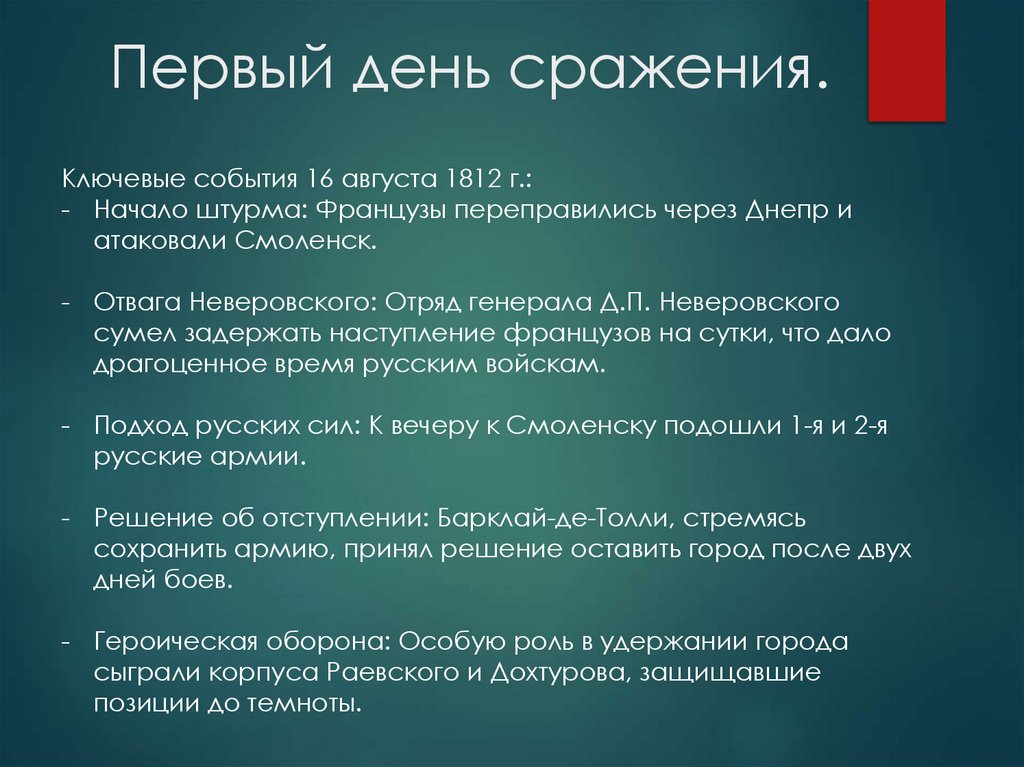 Первый день сражения.

Ключевые события 16 августа 1812 г.:
- Начало штурма: Французы переправились через Днепр и атаковали Смоленск.

- Отвага Неверовского: Отряд генерала Д.П. Неверовского сумел задержать наступление французов на сутки, что дало драгоценное время русским войскам.

- Подход русских сил: К вечеру к Смоленску подошли 1-я и 2-я русские армии.

- Решение об отступлении: Барклай-де-Толли, стремясь сохранить армию, принял решение оставить город после двух дней боев.

- Героическая оборона: Особую роль в удержании города сыграли корпуса Раевского и Дохтурова, защищавшие позиции до темноты.